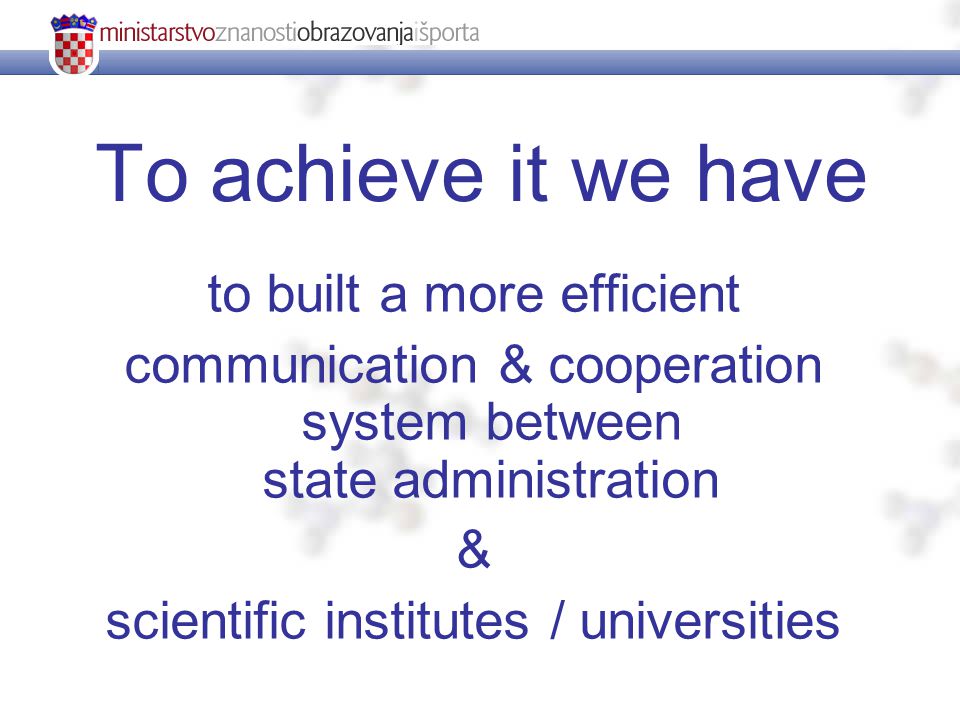 ministarstvoznanostiobrazovanjaišporta

To achieve it we have

to built a more efficient communication & cooperation system between state administration
&
scientific institutes / universities